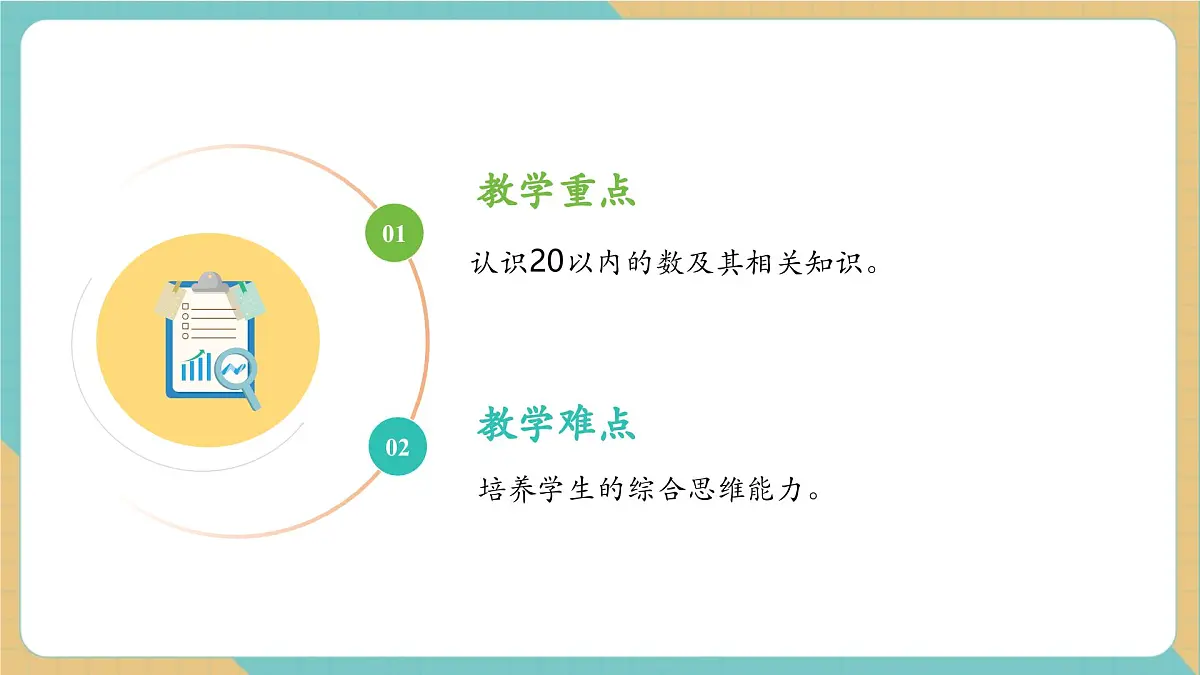 01

教学重点

认识20以内的数及其相关知识。

02

教学难点

培养学生的综合思维能力。